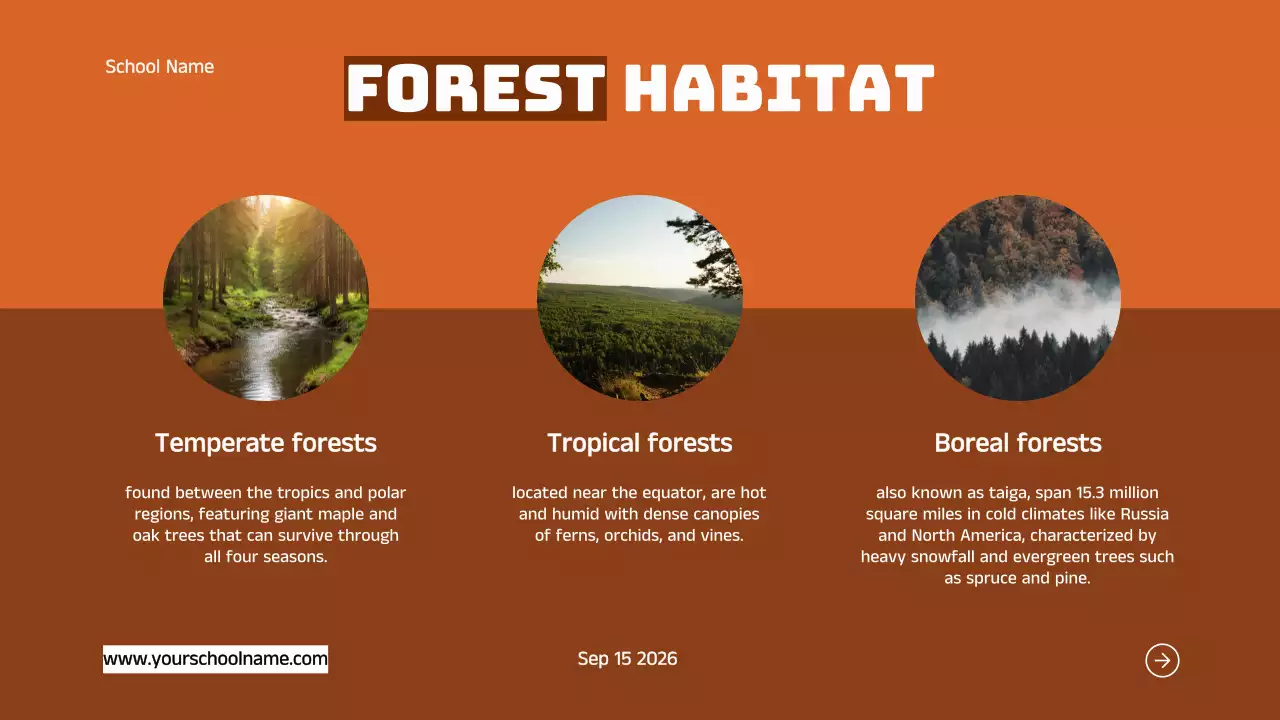 School Name

FOREST HABITAT

Temperate forests

found between the tropics and polar regions, featuring giant maple and oak trees that can survive through all four seasons.

Tropical forests

located near the equator, are hot and humid with dense canopies of ferns, orchids, and vines.

Boreal forests

also known as taiga, span 15.3 million square miles in cold climates like Russia and North America, characterized by heavy snowfall and evergreen trees such as spruce and pine.

www.yourschoolname.com

Sep 15 2026